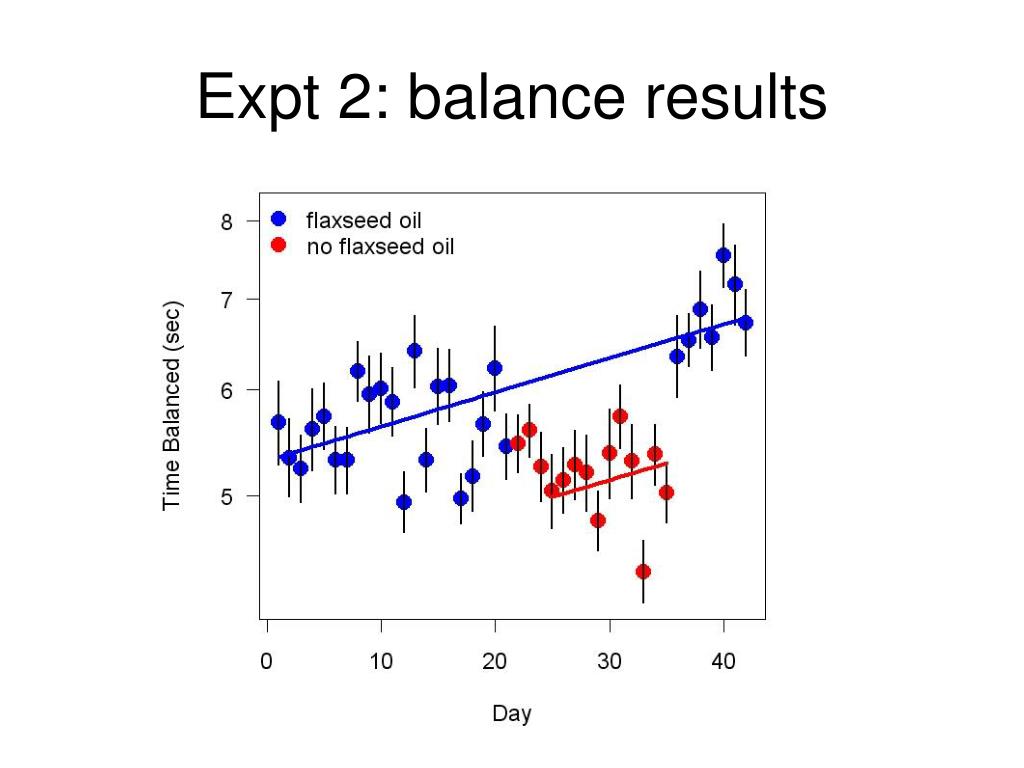 Expt 2: balance results

flaxseed oil
no flaxseed oil

Time Balanced (sec)

8
7
6
5

0
10
20
30
40

Day